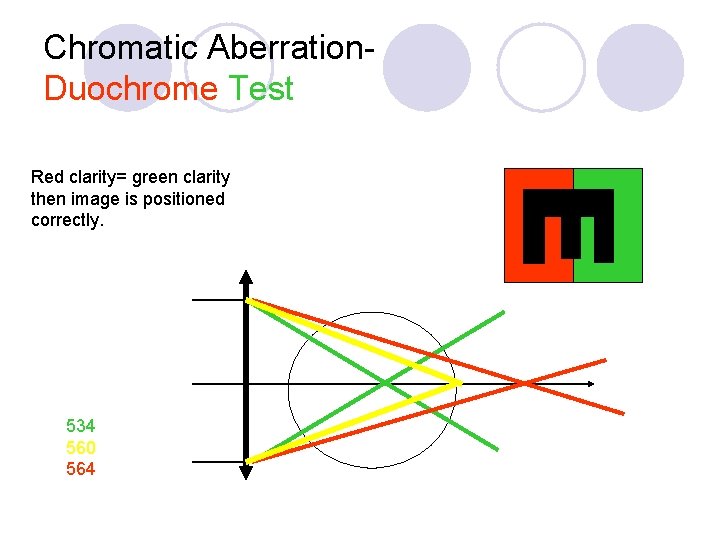 Chromatic Aberration-
Duochrome Test

Red clarity= green clarity then image is positioned correctly.

534
560
564